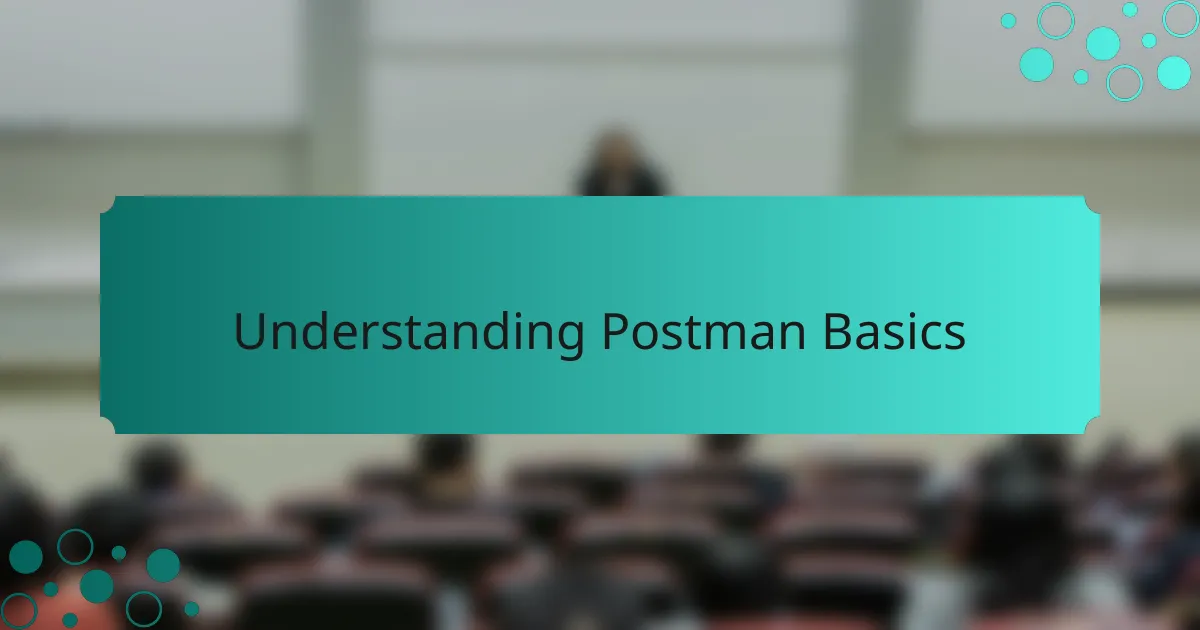 Understanding Postman Basics